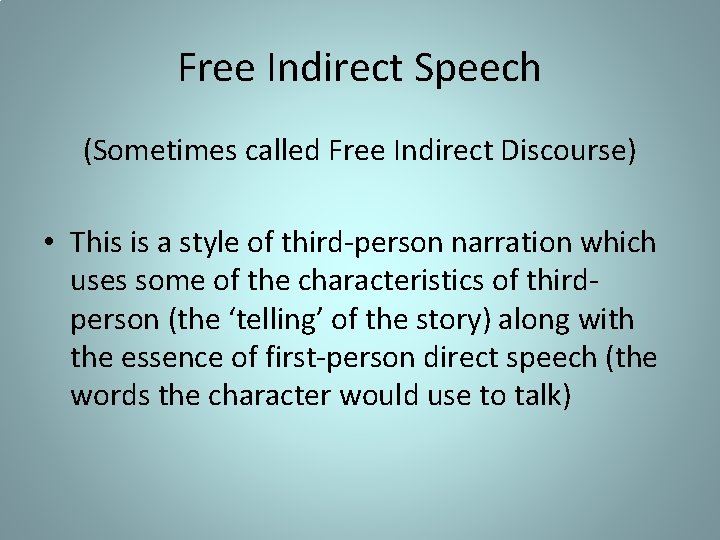 Free Indirect Speech

(Sometimes called Free Indirect Discourse)

• This is a style of third-person narration which uses some of the characteristics of third-person (the ‘telling’ of the story) along with the essence of first-person direct speech (the words the character would use to talk)